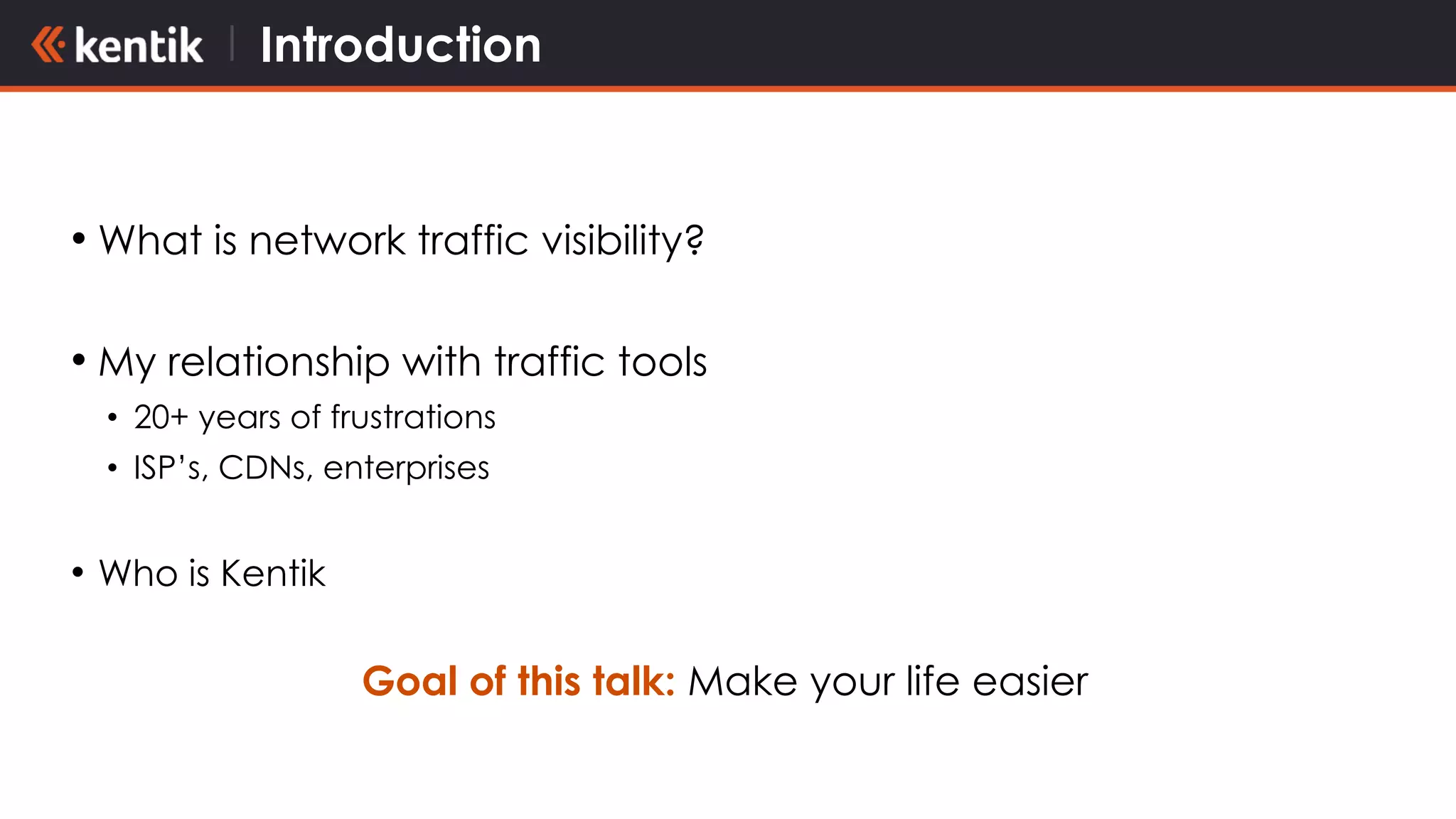 kentik | Introduction

• What is network traffic visibility?

• My relationship with traffic tools
  • 20+ years of frustrations
  • ISP's, CDNs, enterprises

• Who is Kentik

Goal of this talk: Make your life easier